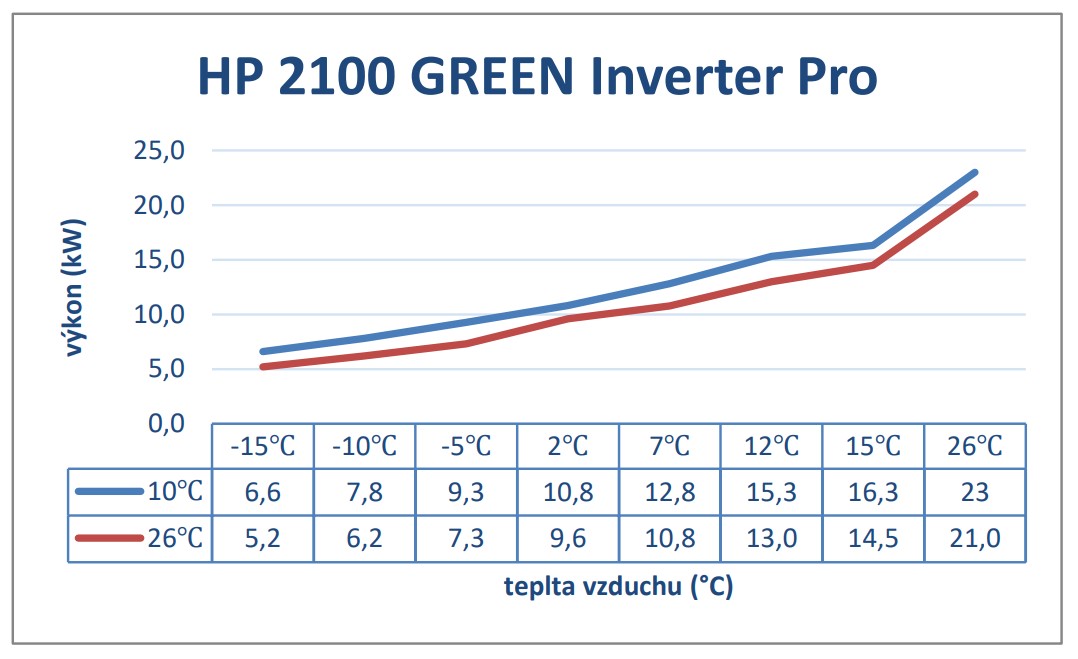 HP 2100 GREEN Inverter Pro

výkon (kW)

25,0
20,0
15,0
10,0
5,0
0,0

| | -15°C | -10°C | -5°C | 2°C | 7°C | 12°C | 15°C | 26°C |
|---|---|---|---|---|---|---|---|---|
| 10°C | 6,6 | 7,8 | 9,3 | 10,8 | 12,8 | 15,3 | 16,3 | 23 |
| 26°C | 5,2 | 6,2 | 7,3 | 9,6 | 10,8 | 13,0 | 14,5 | 21,0 |

teplta vzduchu (°C)